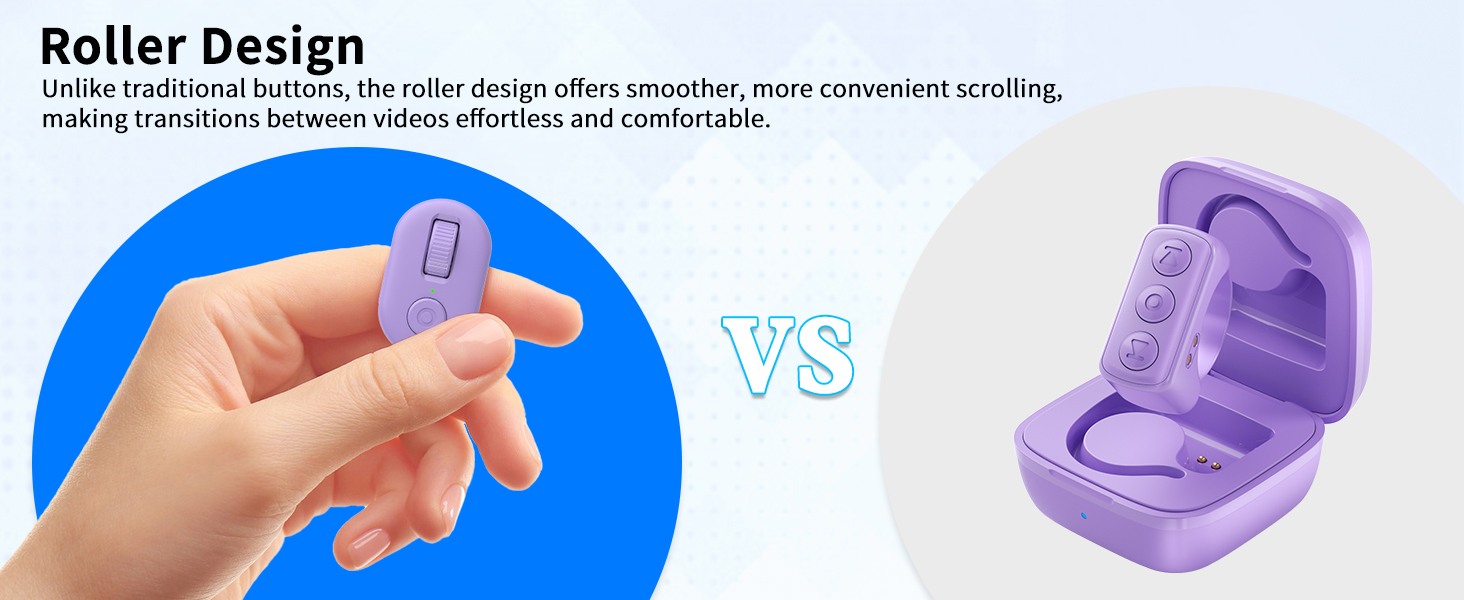 Roller Design
Unlike traditional buttons, the roller design offers smoother, more convenient scrolling, making transitions between videos effortless and comfortable.

VS